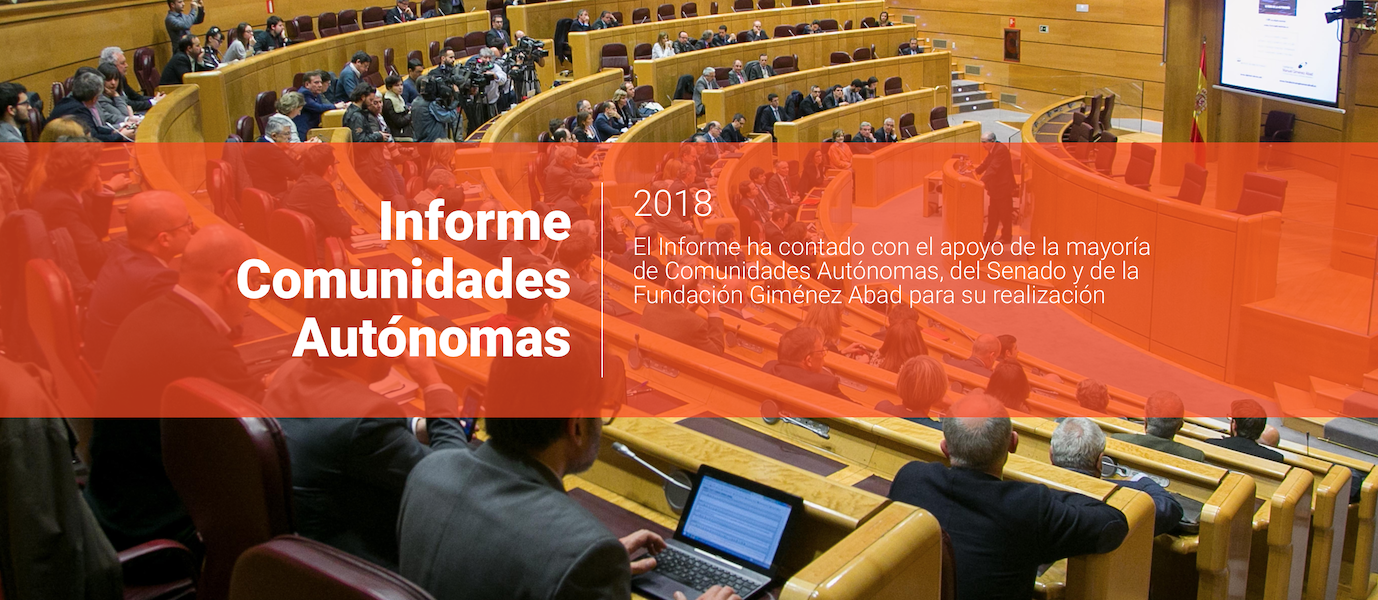 Informe Comunidades Autónomas

2018

El Informe ha contado con el apoyo de la mayoría de Comunidades Autónomas, del Senado y de la Fundación Giménez Abad para su realización